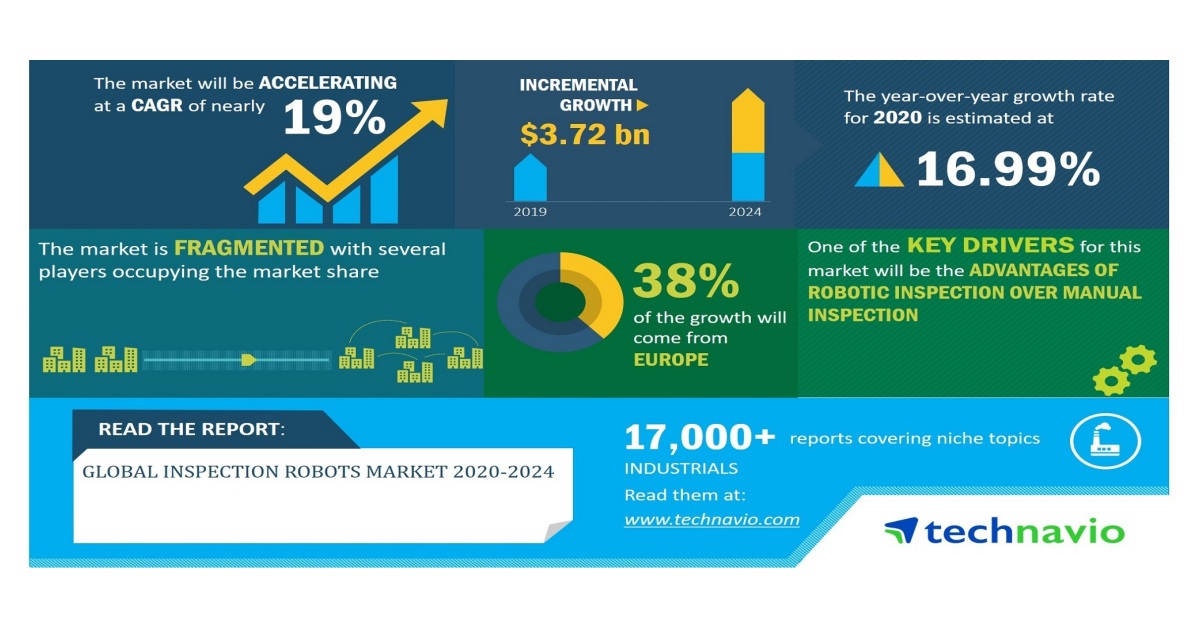 The market will be ACCELERATING at a CAGR of nearly 19%

INCREMENTAL GROWTH $3.72 bn

2019

2024

The year-over-year growth rate for 2020 is estimated at 16.99%

The market is FRAGMENTED with several players occupying the market share

38% of the growth will come from EUROPE

One of the KEY DRIVERS for this market will be the ADVANTAGES OF ROBOTIC INSPECTION OVER MANUAL INSPECTION

READ THE REPORT:

GLOBAL INSPECTION ROBOTS MARKET 2020-2024

17,000+ reports covering niche topics

INDUSTRIALS

Read them at:

www.technavio.com

technavio